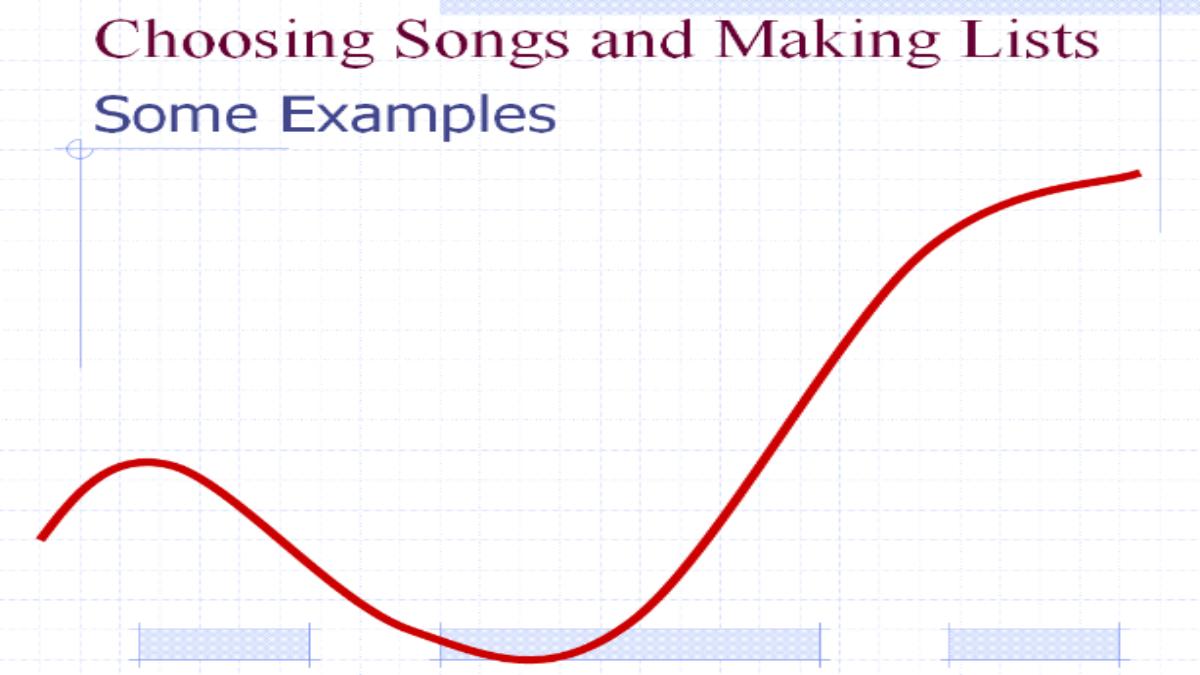 Choosing Songs and Making Lists
Some Examples